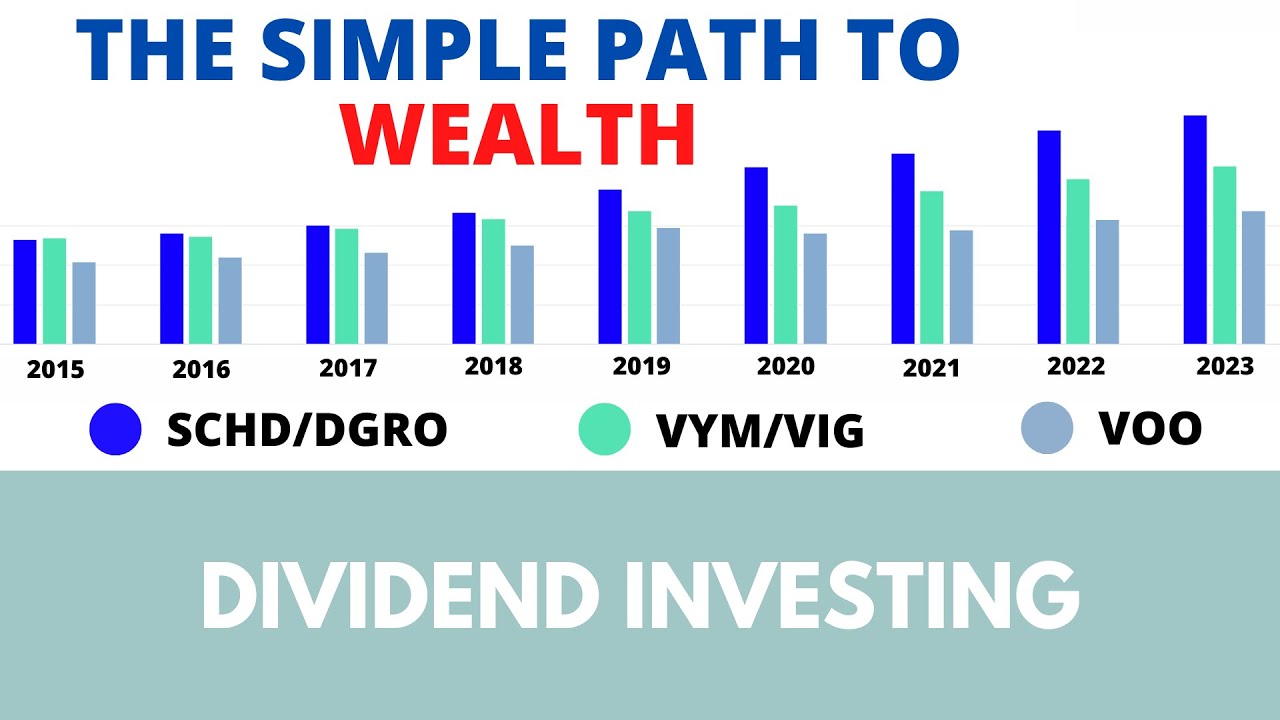 THE SIMPLE PATH TO WEALTH

2015 2016 2017 2018 2019 2020 2021 2022 2023

SCHD/DGRO VYM/VIG VOO

DIVIDEND INVESTING